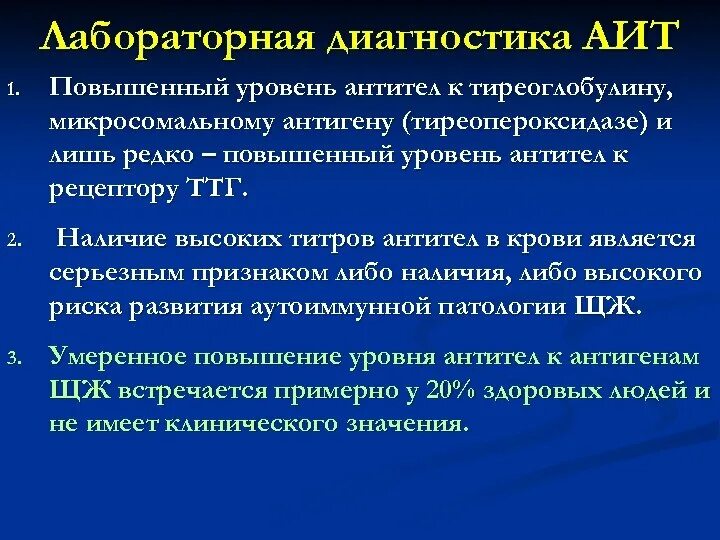 Лабораторная диагностика АИТ

1. Повышенный уровень антител к тиреоглобулину, микросомальному антигену (тиреопероксидазе) и лишь редко – повышенный уровень антител к рецептору ТТГ.

2. Наличие высоких титров антител в крови является серьезным признаком либо наличия, либо высокого риска развития аутоиммунной патологии ЩЖ.

3. Умеренное повышение уровня антител к антигенам ЩЖ встречается примерно у 20% здоровых людей и не имеет клинического значения.